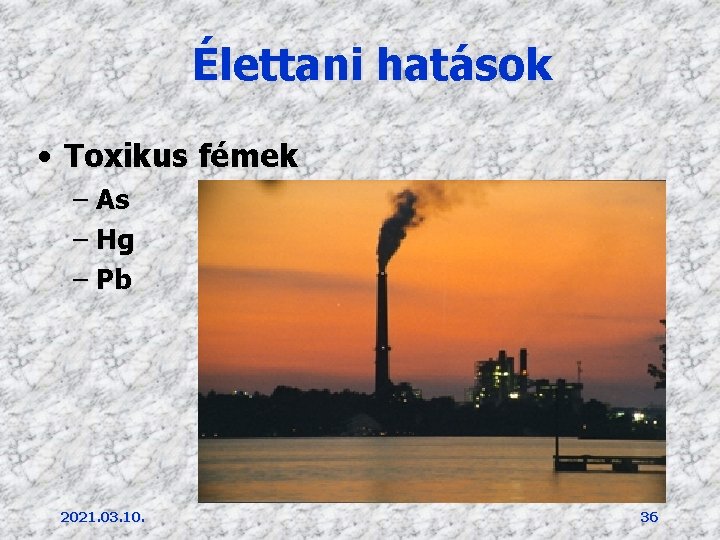 Élettani hatások

• Toxikus fémek
– As
– Hg
– Pb

2021.03.10.

36